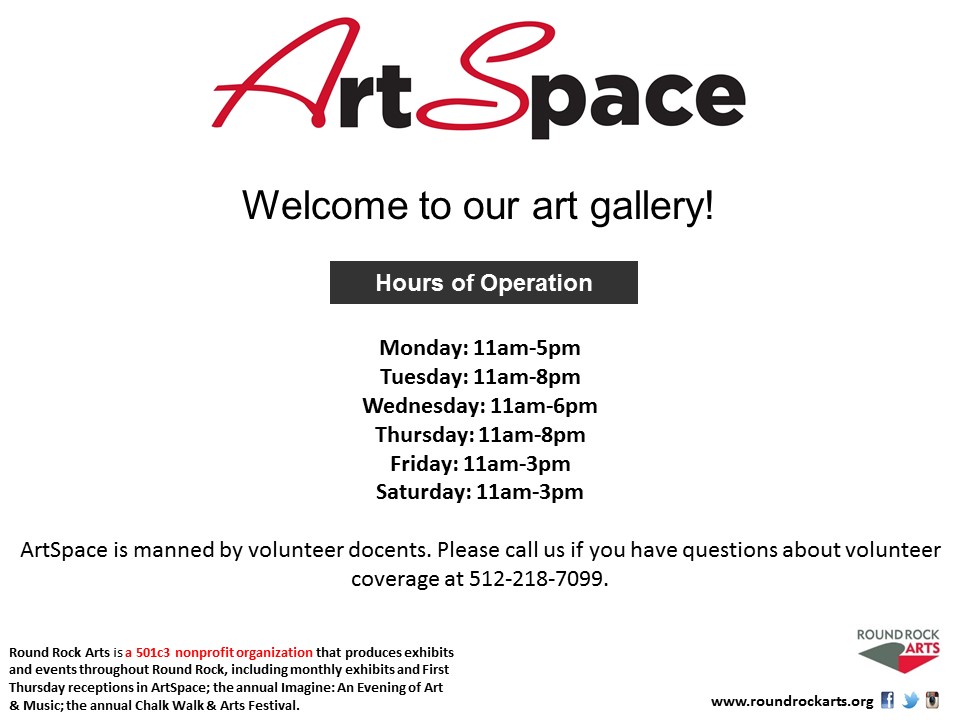 ArtSpace

Welcome to our art gallery!

Hours of Operation

Monday: 11am-5pm
Tuesday: 11am-8pm
Wednesday: 11am-6pm
Thursday: 11am-8pm
Friday: 11am-3pm
Saturday: 11am-3pm

ArtSpace is manned by volunteer docents. Please call us if you have questions about volunteer coverage at 512-218-7099.

Round Rock Arts is a 501c3 nonprofit organization that produces exhibits and events throughout Round Rock, including monthly exhibits and First Thursday receptions in ArtSpace; the annual Imagine: An Evening of Art & Music; the annual Chalk Walk & Arts Festival.

ROUND ROCK ARTS

www.roundrockarts.org